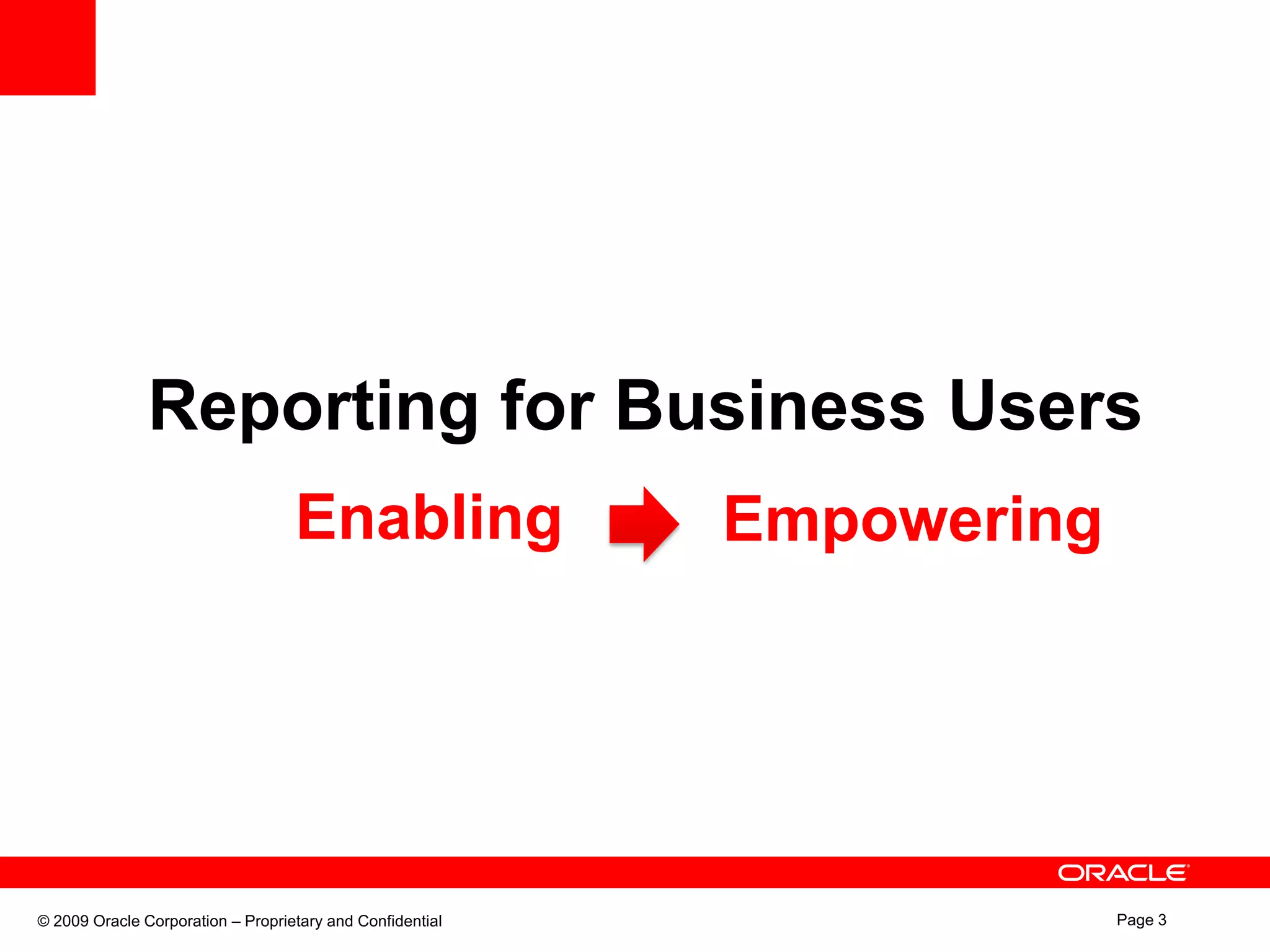 Reporting for Business Users

Enabling Empowering

ORACLE

© 2009 Oracle Corporation – Proprietary and Confidential

Page 3